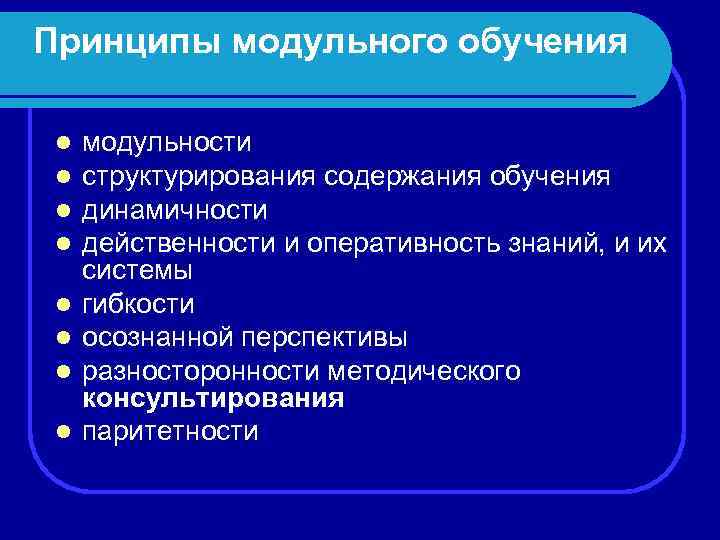 Принципы модульного обучения

- модульности
- структурирования содержания обучения
- динамичности
- действенности и оперативность знаний, и их системы
- гибкости
- осознанной перспективы
- разносторонности методического консультирования
- паритетности